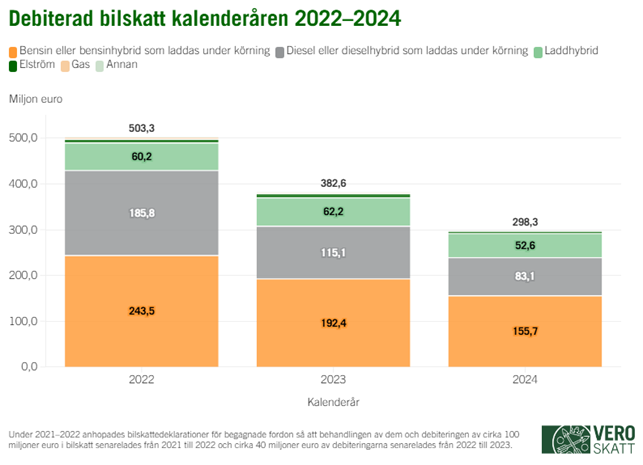 Debiterad bilskatt kalenderåren 2022–2024

Bensin eller bensinhybrid som laddas under körning
Diesel eller dieselhybrid som laddas under körning
Laddhybrid
Elström
Gas
Annan

Miljon euro

500,0
400,0
300,0
200,0
100,0
0,0

503,3
60,2
185,8
243,5

382,6
62,2
115,1
192,4

298,3
52,6
83,1
155,7

2022
2023
2024

Kalenderår

Under 2021–2022 anhopades bilskattedeklarationer för begagnade fordon så att behandlingen av dem och debiteringen av cirka 100 miljoner euro i bilskatt senarelades från 2021 till 2022 och cirka 40 miljoner euro av debiteringarna senarelades från 2022 till 2023.

VERO SKATT